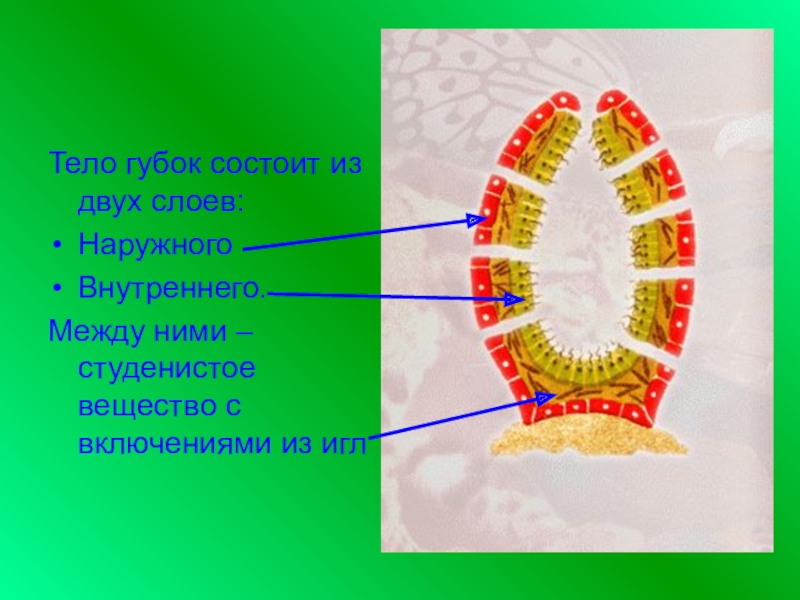 Тело губок состоит из двух слоев:

• Наружного
• Внутреннего.

Между ними – студенистое вещество с включениями из игл